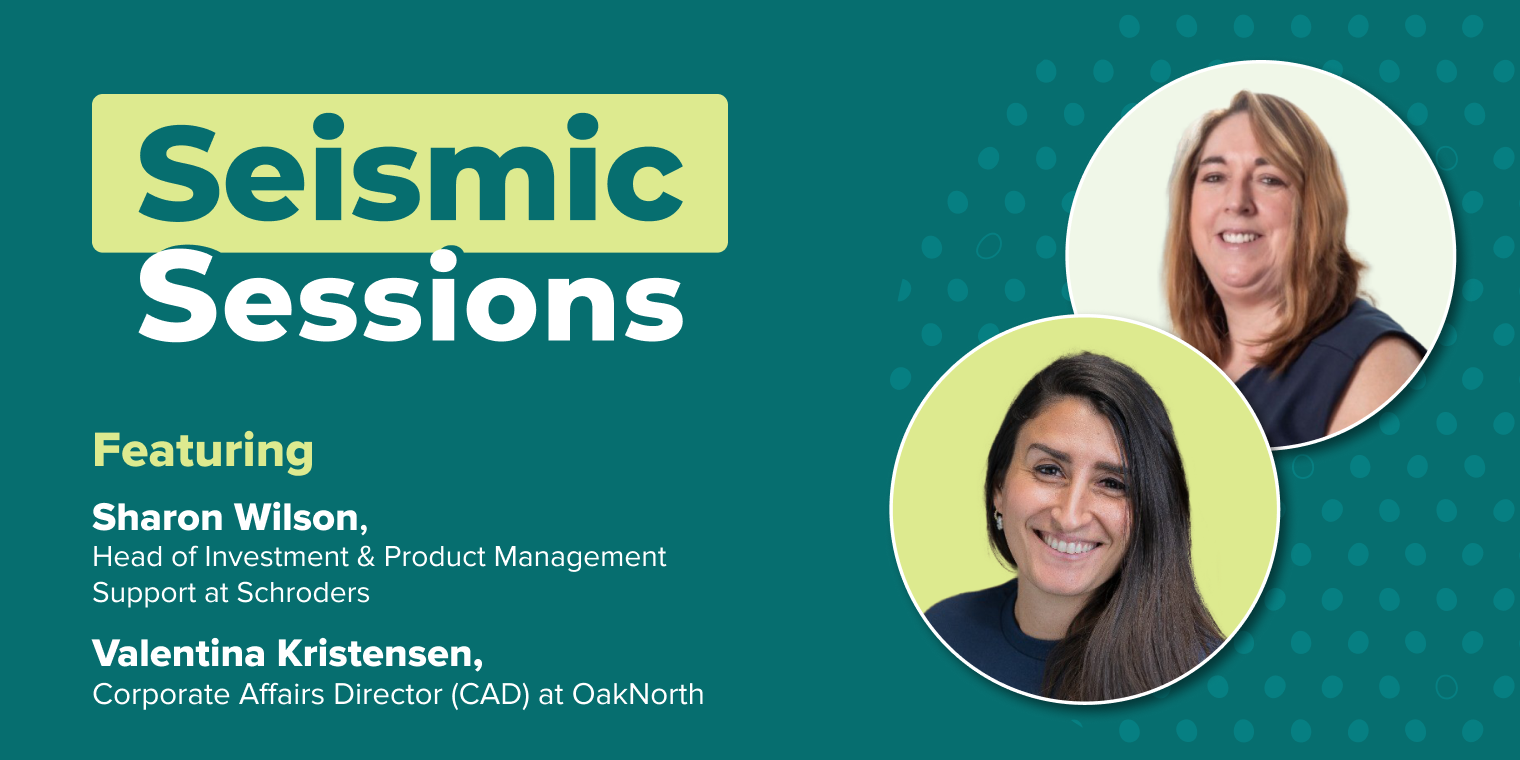 Seismic Sessions

Featuring

Sharon Wilson,
Head of Investment & Product Management Support at Schroders

Valentina Kristensen,
Corporate Affairs Director (CAD) at OakNorth